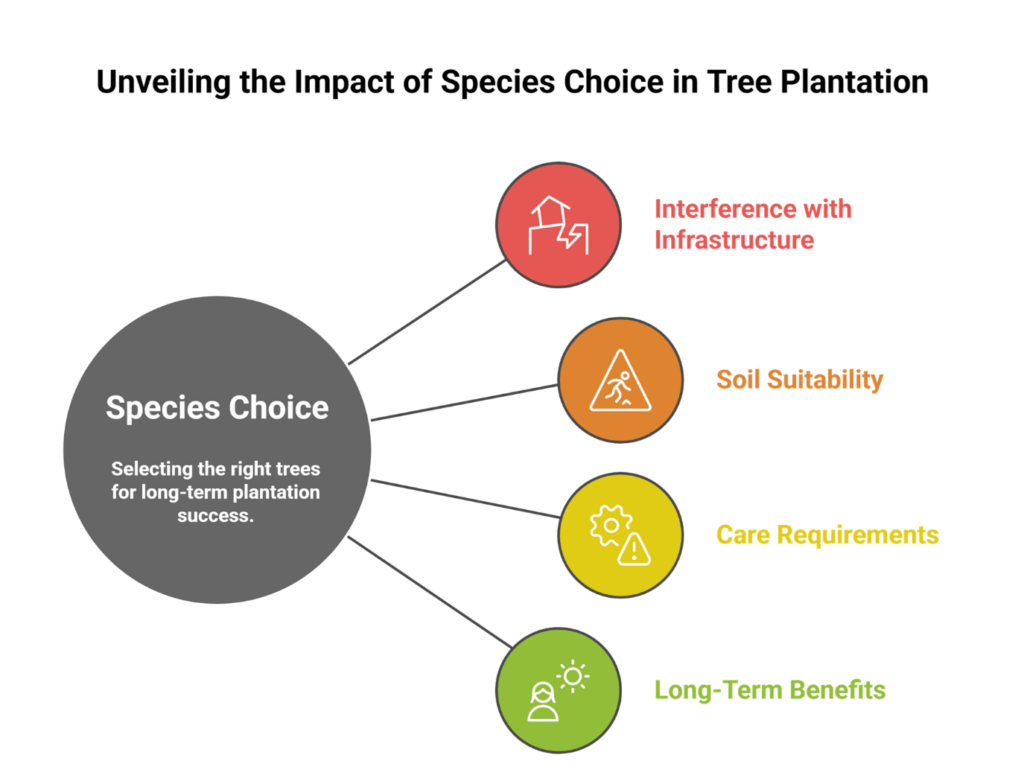 Unveiling the Impact of Species Choice in Tree Plantation

Species Choice

Selecting the right trees for long-term plantation success.

Interference with Infrastructure

Soil Suitability

Care Requirements

Long-Term Benefits